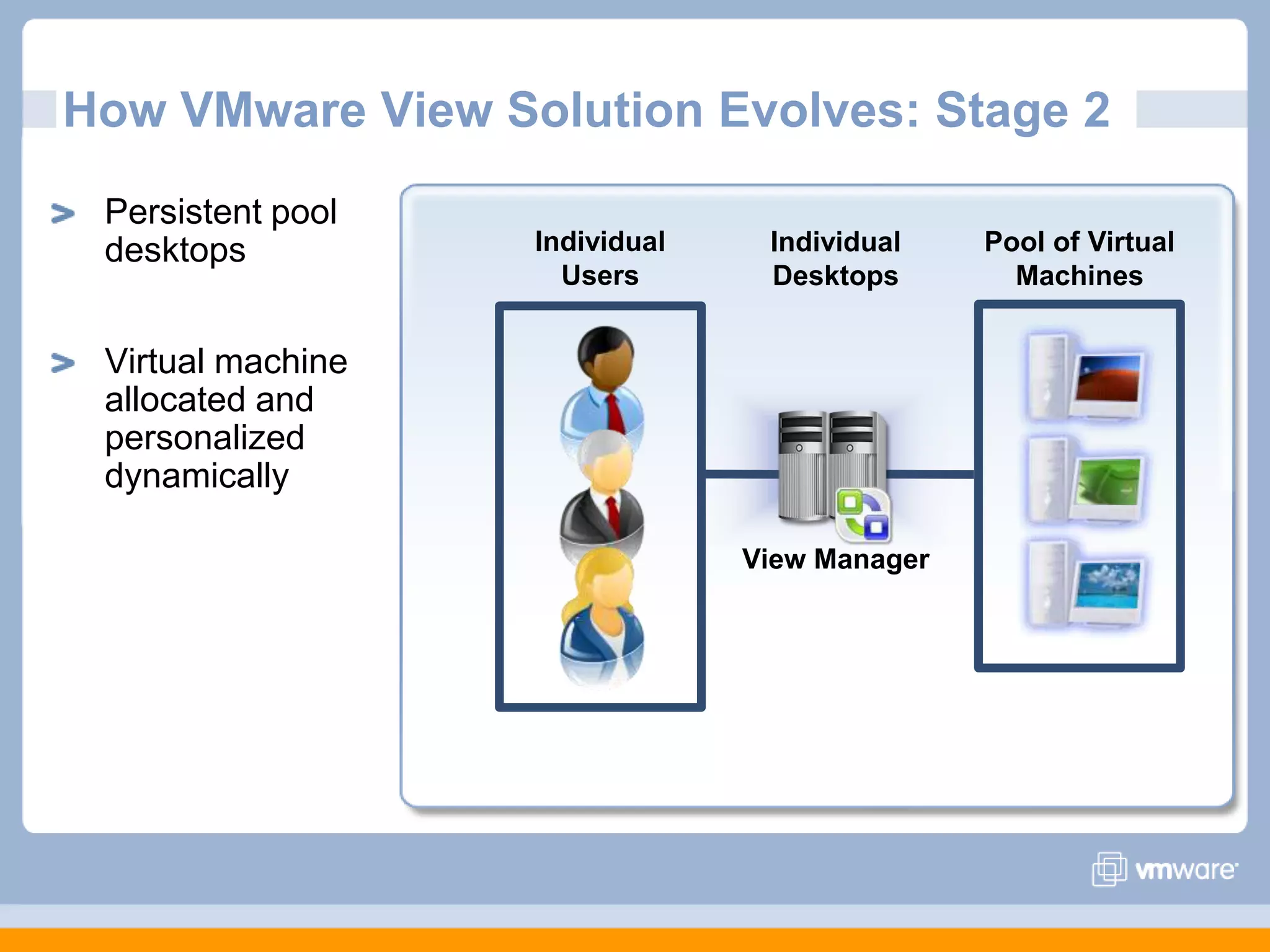 How VMware View Solution Evolves: Stage 2

> Persistent pool desktops

> Virtual machine allocated and personalized dynamically

Individual Users

Individual Desktops

Pool of Virtual Machines

View Manager

vmware